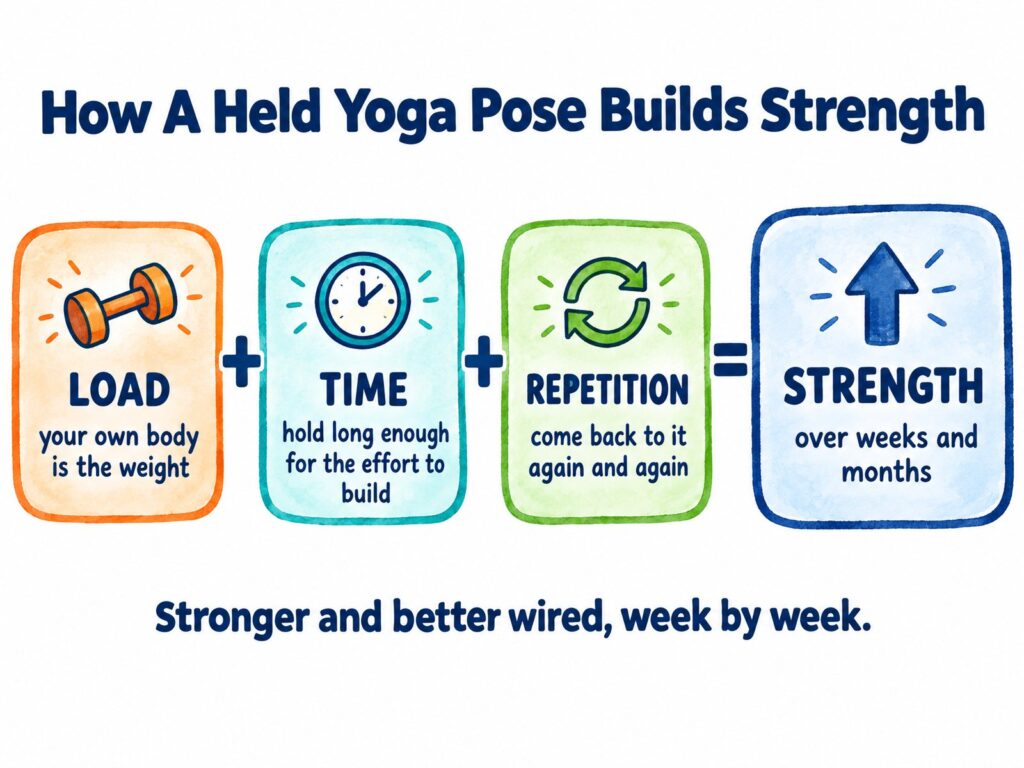 How A Held Yoga Pose Builds Strength

LOAD
your own body is the weight

+

TIME
hold long enough for the effort to build

+

REPETITION
come back to it again and again

=

STRENGTH
over weeks and months

Stronger and better wired, week by week.